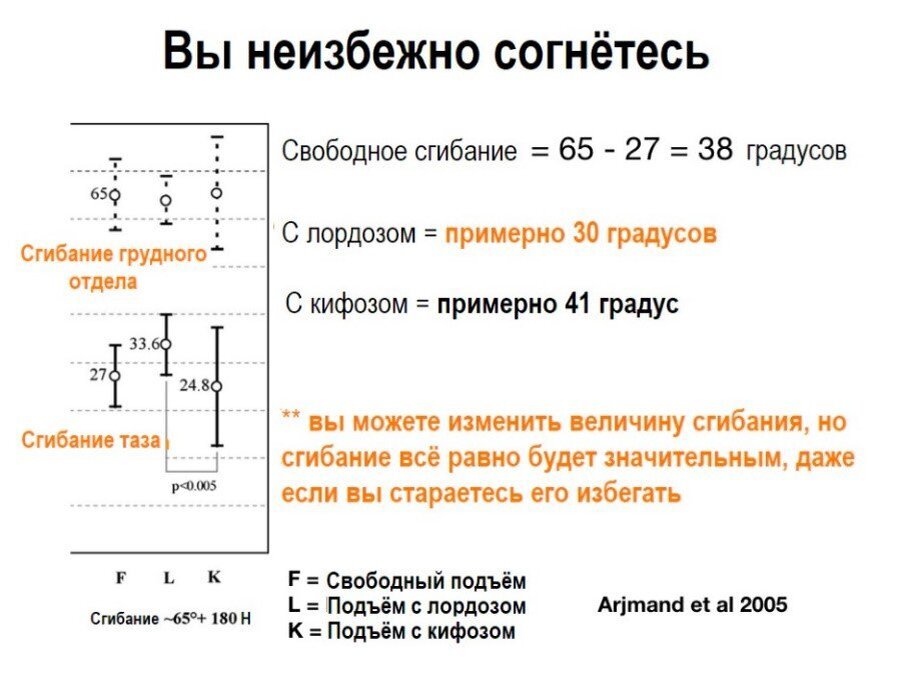 Вы неизбежно согнётесь

65

Сгибание грудного отдела

33.6

27

24.8

Сгибание таза

p<0.005

F L K

Сгибание ~65°+ 180 Н

Свободное сгибание = 65 - 27 = 38 градусов

С лордозом = примерно 30 градусов

С кифозом = примерно 41 градус

** вы можете изменить величину сгибания, но сгибание всё равно будет значительным, даже если вы стараетесь его избегать

F = Свободный подъём
L = Подъём с лордозом
K = Подъём с кифозом

Arjmand et al 2005